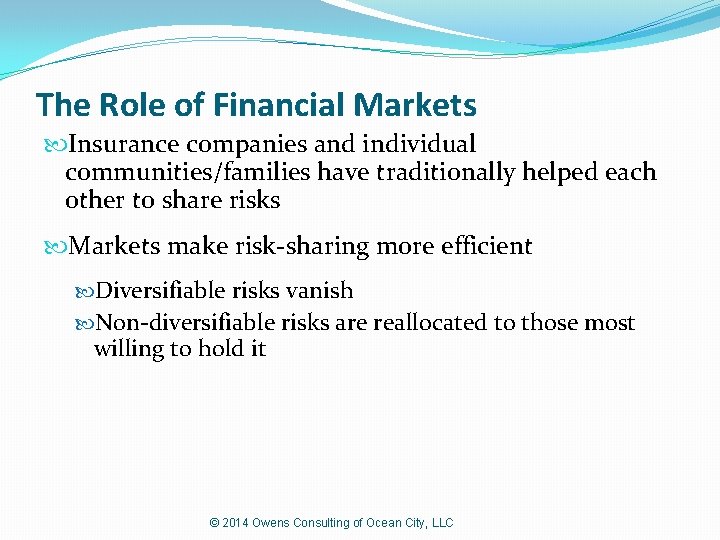 The Role of Financial Markets

Insurance companies and individual communities/families have traditionally helped each other to share risks

Markets make risk-sharing more efficient

Diversifiable risks vanish

Non-diversifiable risks are reallocated to those most willing to hold it

© 2014 Owens Consulting of Ocean City, LLC